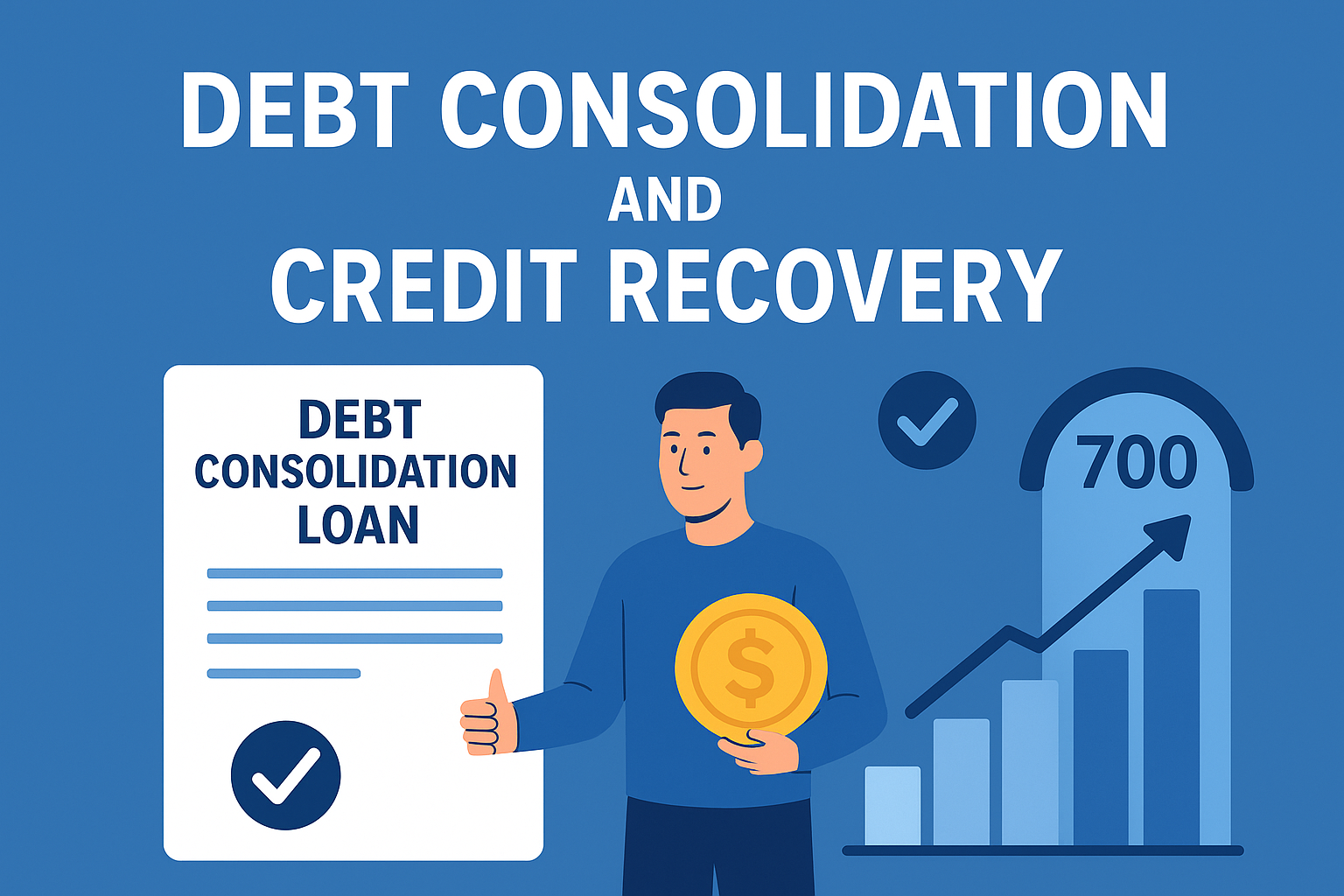 DEBT CONSOLIDATION
AND
CREDIT RECOVERY

DEBT CONSOLIDATION LOAN

$

700